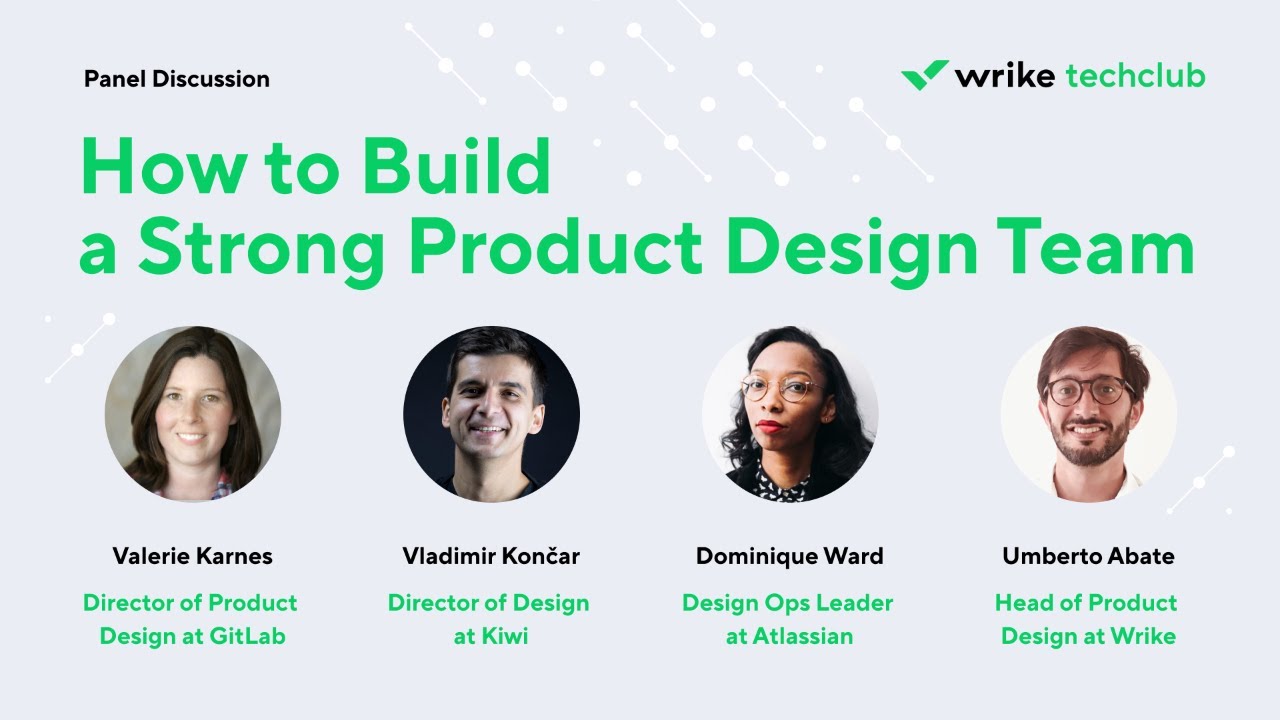 Panel Discussion

wrike techclub

How to Build a Strong Product Design Team

Valerie Karnes
Director of Product Design at GitLab

Vladimir Končar
Director of Design at Kiwi

Dominique Ward
Design Ops Leader at Atlassian

Umberto Abate
Head of Product Design at Wrike